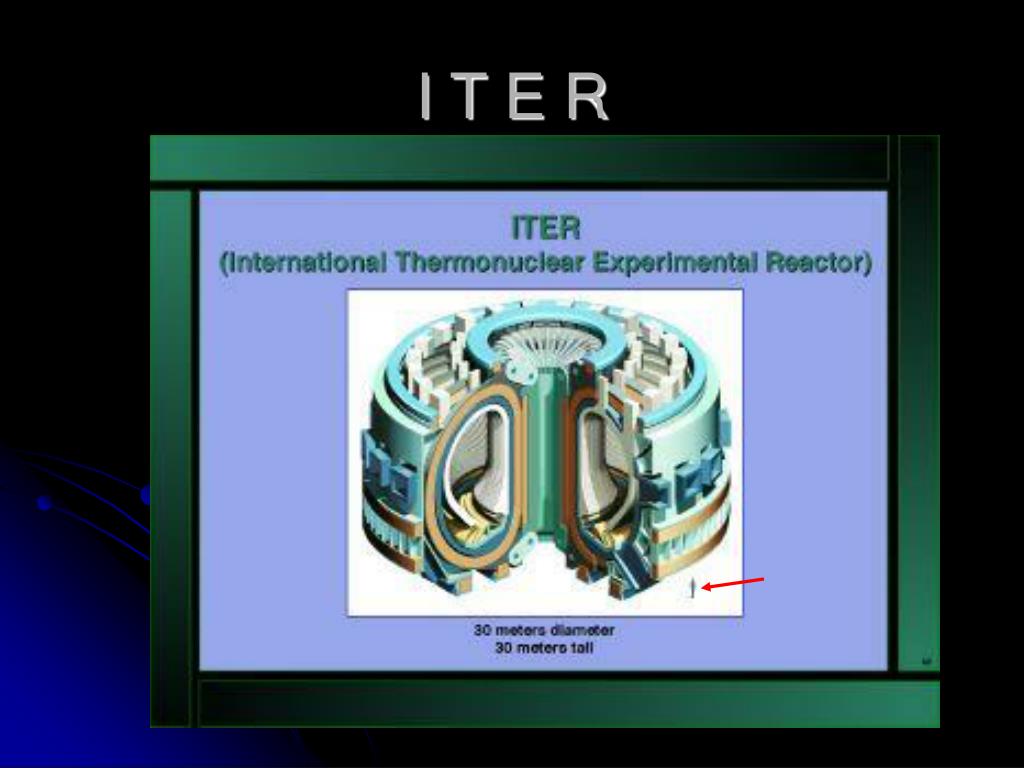 I T E R

ITER
(International Thermonuclear Experimental Reactor)

30 meters diameter
30 meters tall